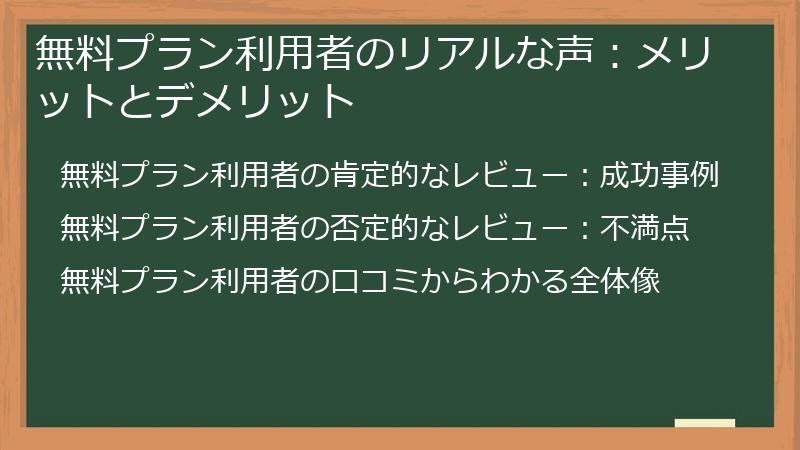 無料プラン利用者のリアルな声：メリットとデメリット

無料プラン利用者の肯定的なレビュー：成功事例

無料プラン利用者の否定的なレビュー：不満点

無料プラン利用者の口コミからわかる全体像